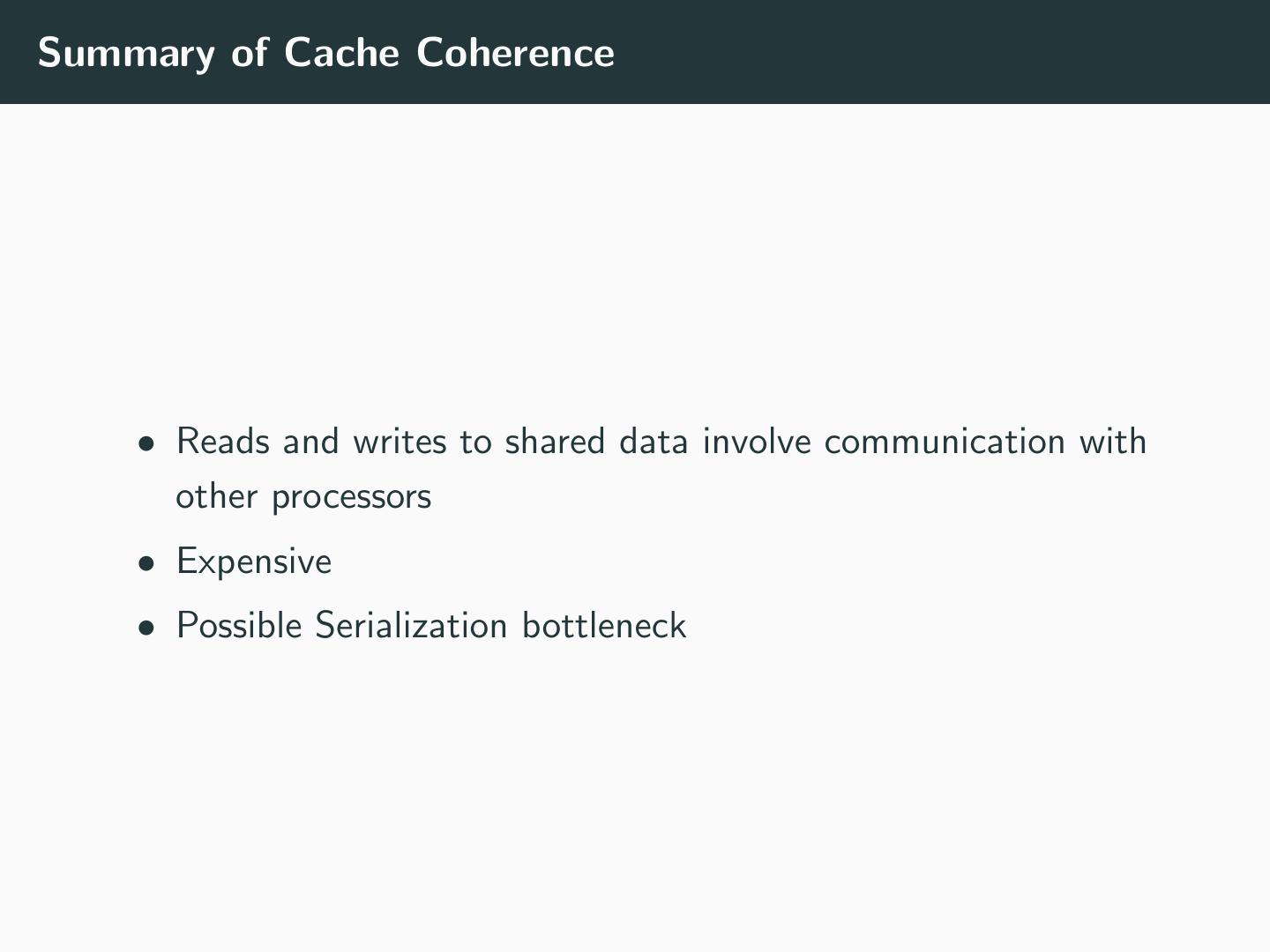 Summary of Cache Coherence

• Reads and writes to shared data involve communication with other processors
• Expensive
• Possible Serialization bottleneck